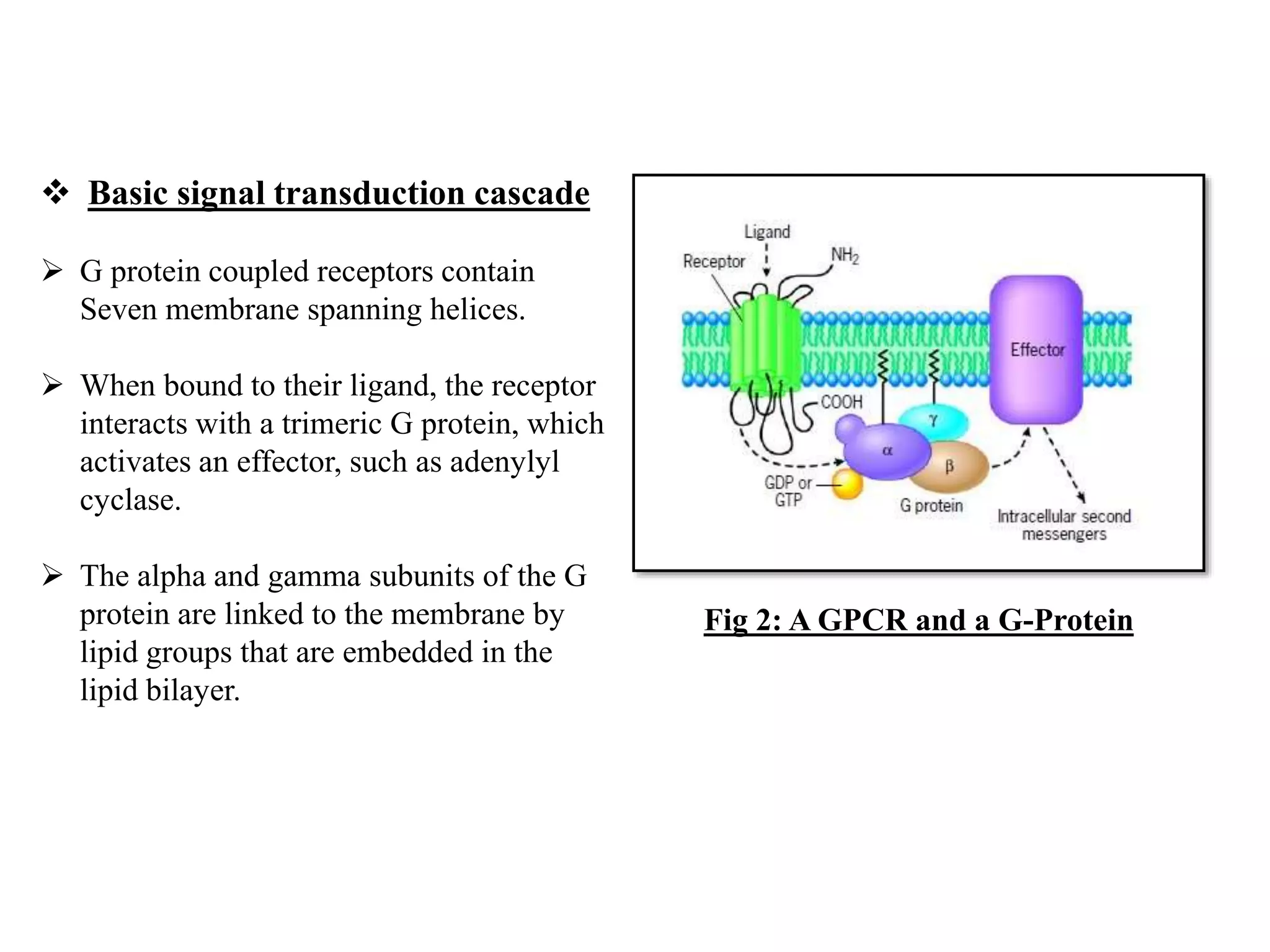 ❖ Basic signal transduction cascade

➢ G protein coupled receptors contain Seven membrane spanning helices.

➢ When bound to their ligand, the receptor interacts with a trimeric G protein, which activates an effector, such as adenylyl cyclase.

➢ The alpha and gamma subunits of the G protein are linked to the membrane by lipid groups that are embedded in the lipid bilayer.

Ligand
Receptor
$NH_2$
Effector
COOH
γ
α
β
GDP or GTP
G protein
Intracellular second messengers

Fig 2: A GPCR and a G-Protein